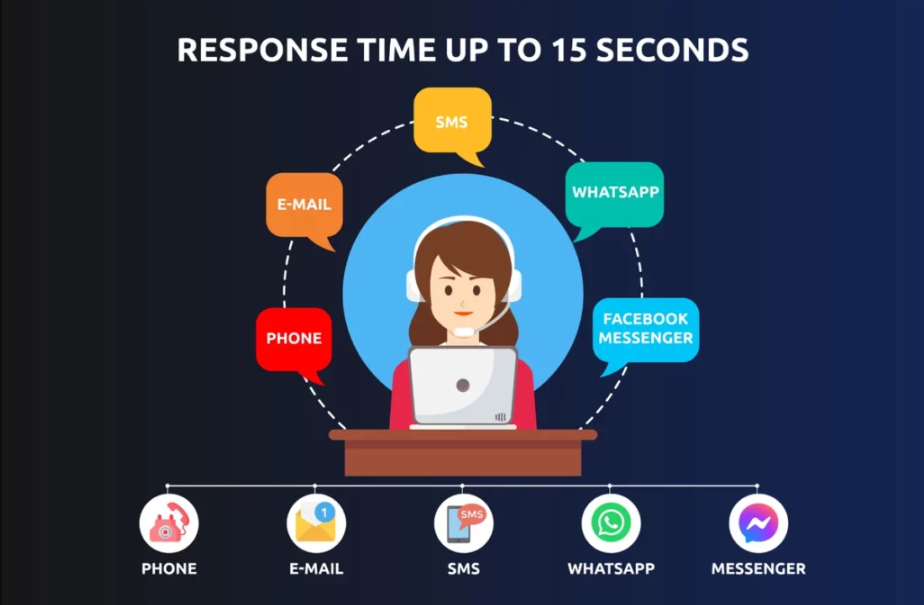 RESPONSE TIME UP TO 15 SECONDS

SMS

E-MAIL

WHATSAPP

PHONE

FACEBOOK MESSENGER

1

SMS

PHONE

E-MAIL

SMS

WHATSAPP

MESSENGER